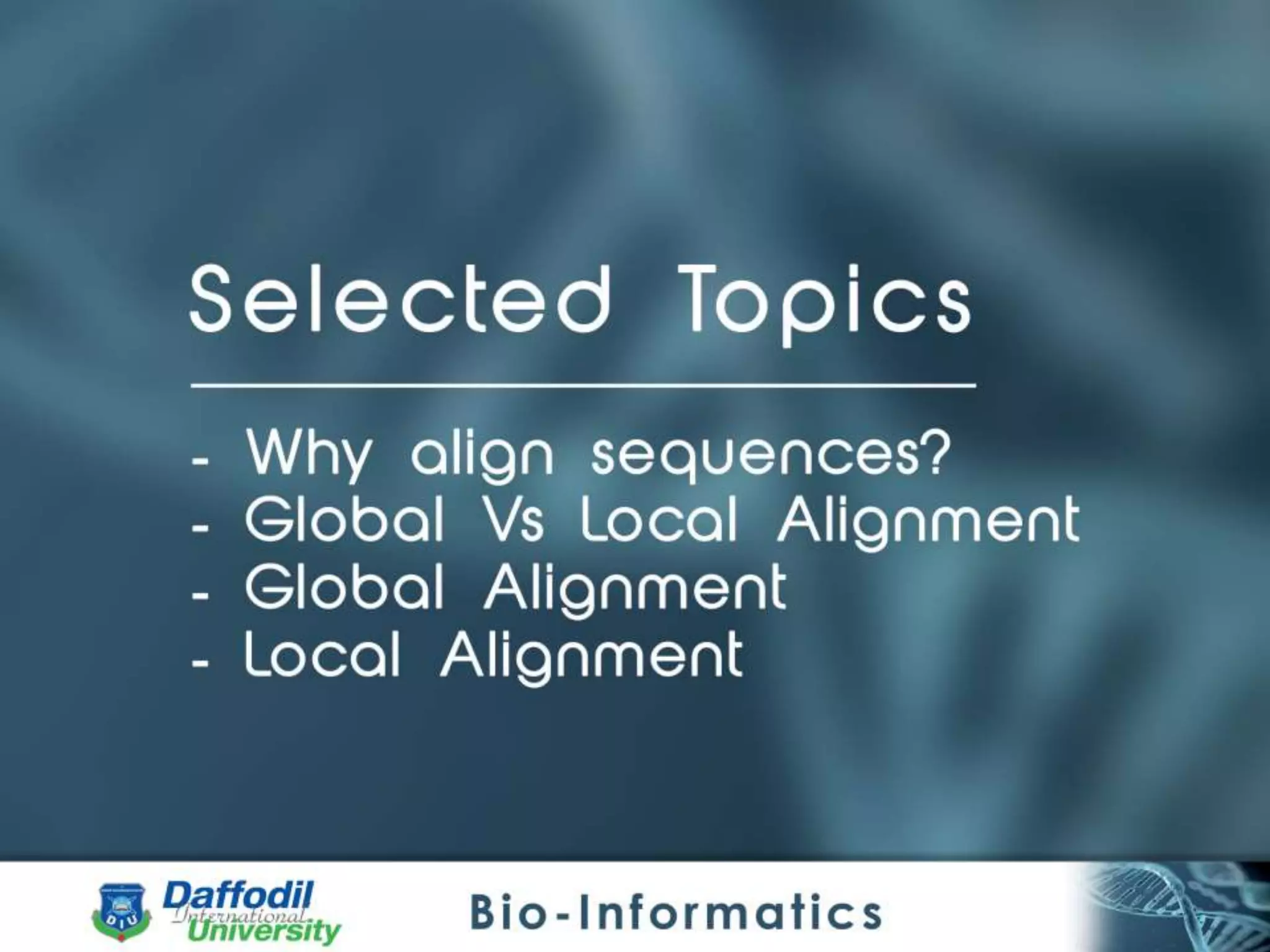 Selected Topics

- Why align sequences?
- Global Vs Local Alignment
- Global Alignment
- Local Alignment

DIU Daffodil International University

Bio-Informatics